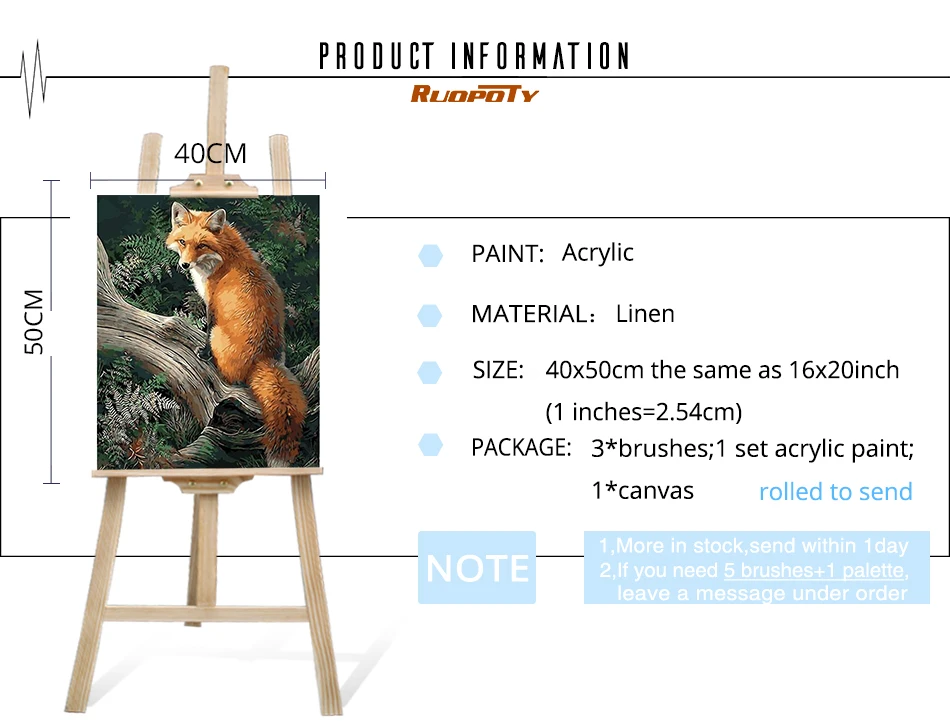 PRODUCT INFORMATION

RUOPOTY

40CM

50CM

PAINT: Acrylic

MATERIAL： Linen

SIZE: 40x50cm the same as 16x20inch (1 inches=2.54cm)

PACKAGE: 3*brushes;1 set acrylic paint; 1*canvas rolled to send

NOTE

1,More in stock,send within 1day
2,If you need 5 brushes+1 palette, leave a message under order